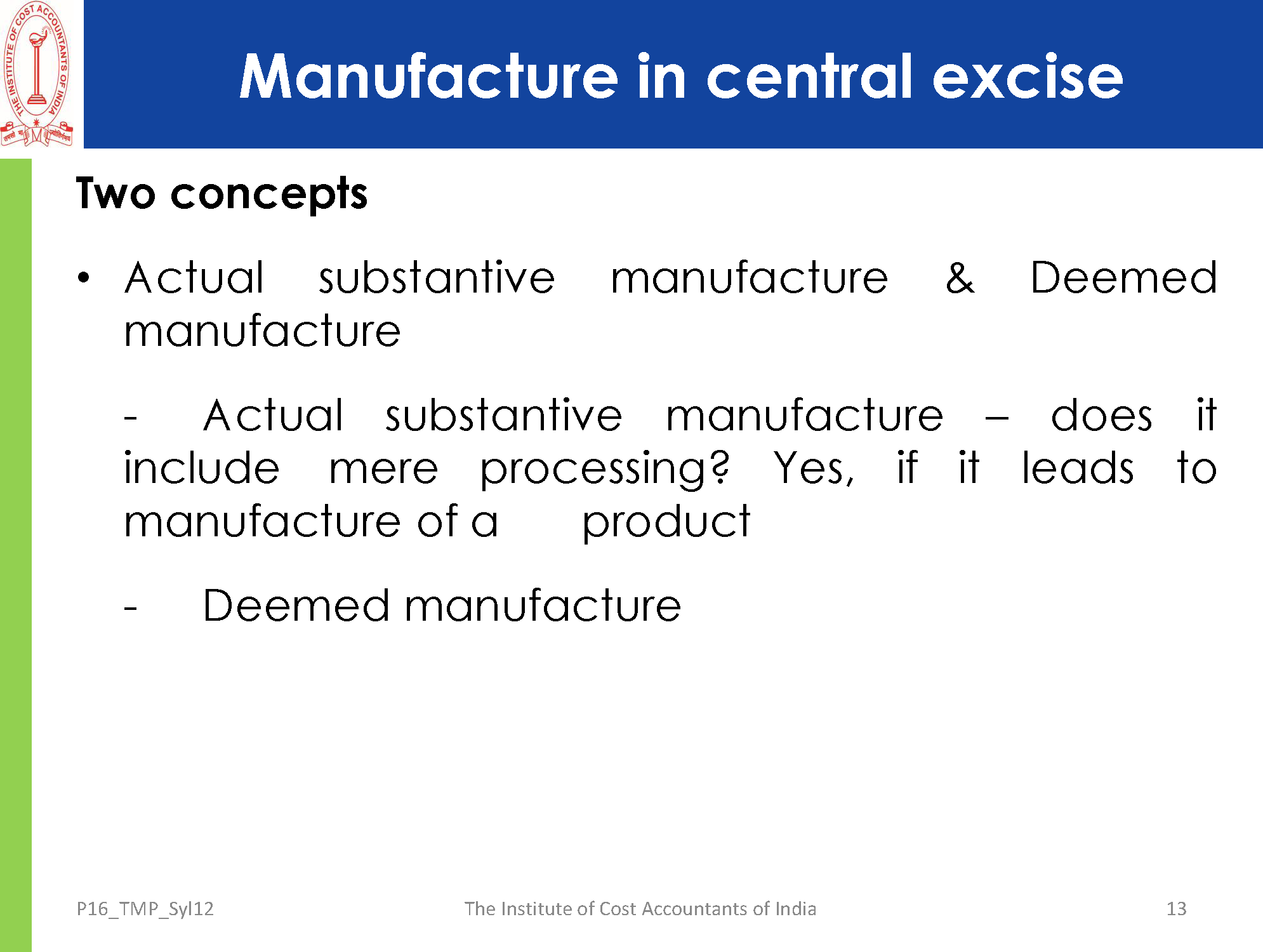 THE INSTITUTE OF COST ACCOUNTANTS OF INDIA

Manufacture in central excise

Two concepts

• Actual substantive manufacture & Deemed manufacture

- Actual substantive manufacture – does it include mere processing? Yes, if it leads to manufacture of a product

- Deemed manufacture

P16_TMP_Syl12

The Institute of Cost Accountants of India

13